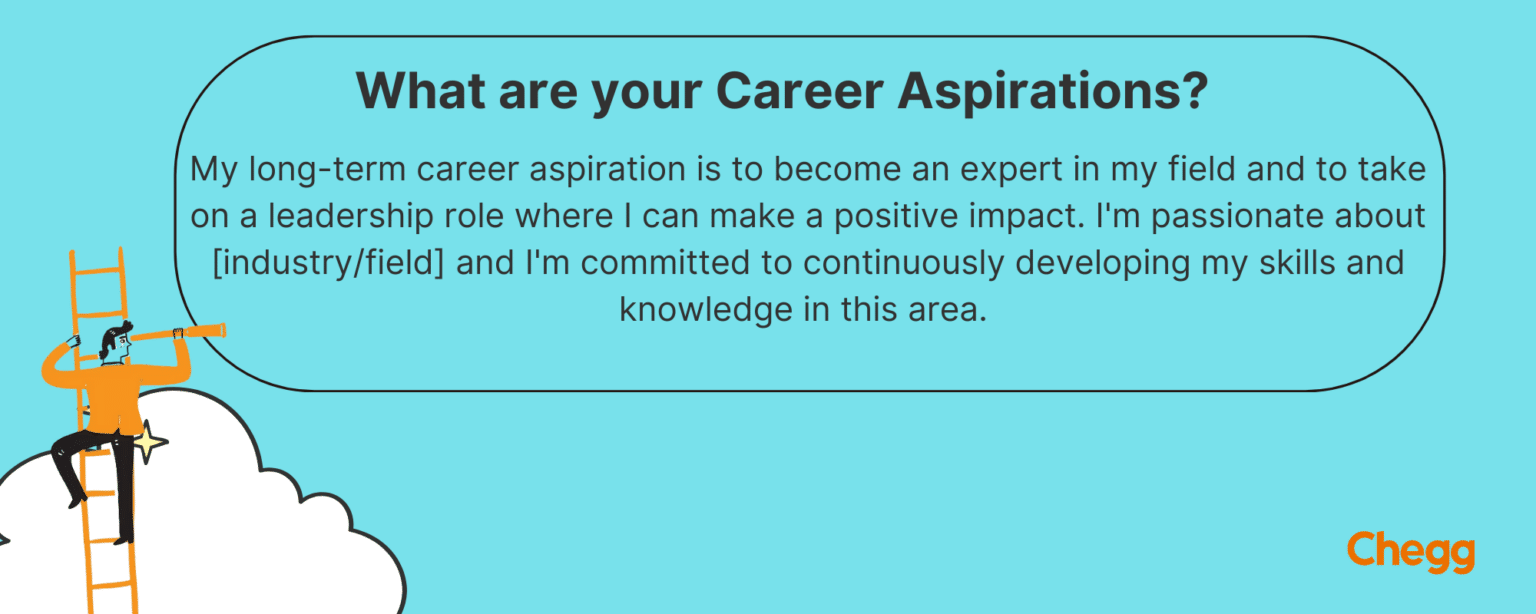 What are your Career Aspirations?

My long-term career aspiration is to become an expert in my field and to take on a leadership role where I can make a positive impact. I'm passionate about [industry/field] and I'm committed to continuously developing my skills and knowledge in this area.

Chegg